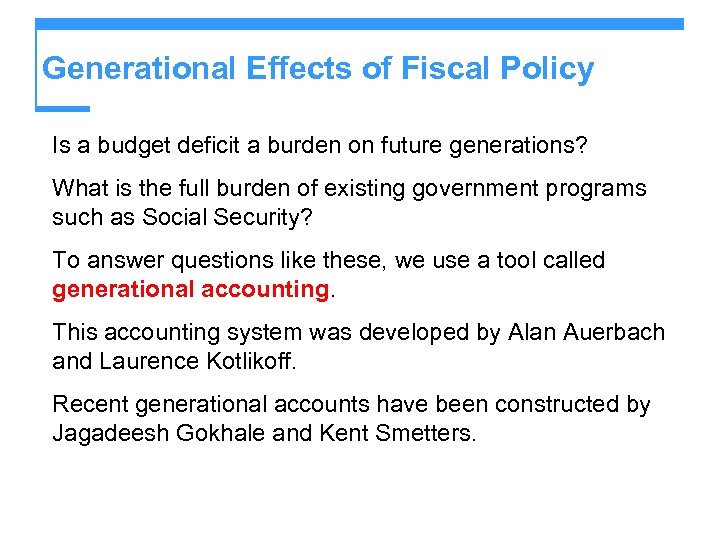 Generational Effects of Fiscal Policy

Is a budget deficit a burden on future generations?

What is the full burden of existing government programs such as Social Security?

To answer questions like these, we use a tool called generational accounting.

This accounting system was developed by Alan Auerbach and Laurence Kotlikoff.

Recent generational accounts have been constructed by Jagadeesh Gokhale and Kent Smetters.